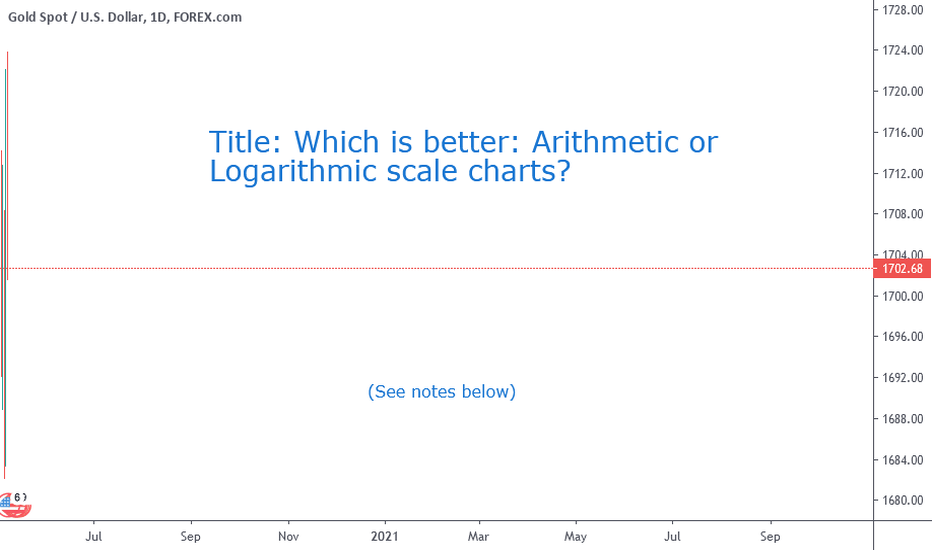 Gold Spot / U.S. Dollar, 1D, FOREX.com

Title: Which is better: Arithmetic or Logarithmic scale charts?

(See notes below)

1728.00
1724.00
1720.00
1716.00
1712.00
1708.00
1704.00
1702.68
1700.00
1696.00
1692.00
1688.00
1684.00
1680.00

6

Jul Sep Nov 2021 Mar May Jul Sep